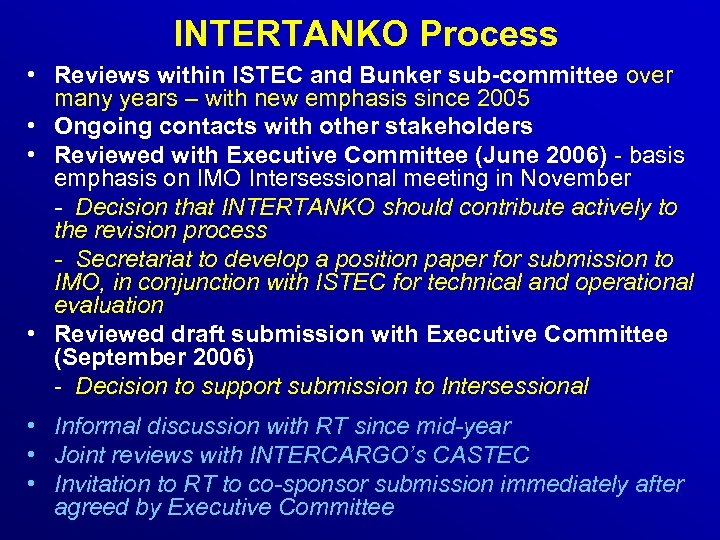 INTERTANKO Process

• Reviews within ISTEC and Bunker sub-committee over many years – with new emphasis since 2005
• Ongoing contacts with other stakeholders
• Reviewed with Executive Committee (June 2006) - basis emphasis on IMO Intersessional meeting in November

- Decision that INTERTANKO should contribute actively to the revision process

- Secretariat to develop a position paper for submission to IMO, in conjunction with ISTEC for technical and operational evaluation

• Reviewed draft submission with Executive Committee (September 2006)

- Decision to support submission to Intersessional

• Informal discussion with RT since mid-year
• Joint reviews with INTERCARGO's CASTEC
• Invitation to RT to co-sponsor submission immediately after agreed by Executive Committee